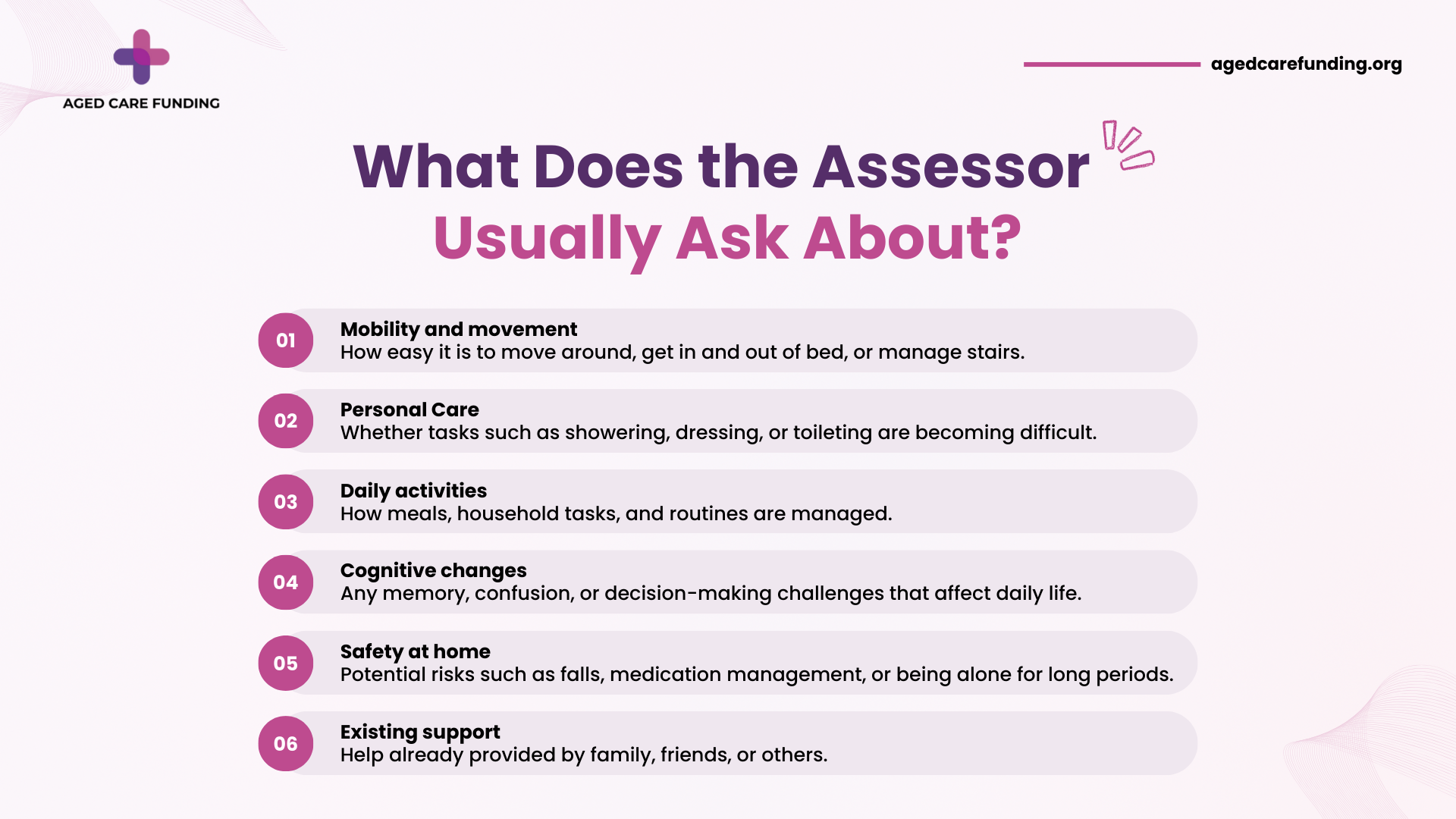 AGED CARE FUNDING

agedcarefunding.org

What Does the Assessor Usually Ask About?

01
Mobility and movement
How easy it is to move around, get in and out of bed, or manage stairs.

02
Personal Care
Whether tasks such as showering, dressing, or toileting are becoming difficult.

03
Daily activities
How meals, household tasks, and routines are managed.

04
Cognitive changes
Any memory, confusion, or decision-making challenges that affect daily life.

05
Safety at home
Potential risks such as falls, medication management, or being alone for long periods.

06
Existing support
Help already provided by family, friends, or others.